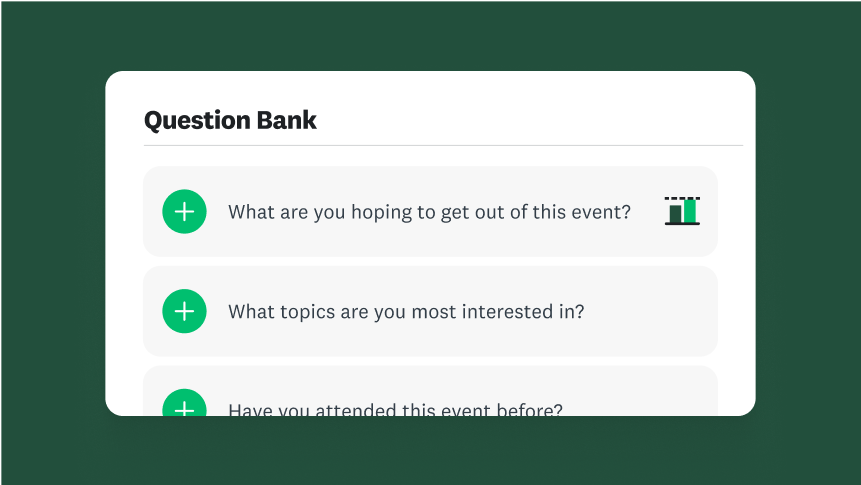 Question Bank

What are you hoping to get out of this event?

What topics are you most interested in?

Have you attended this event before?